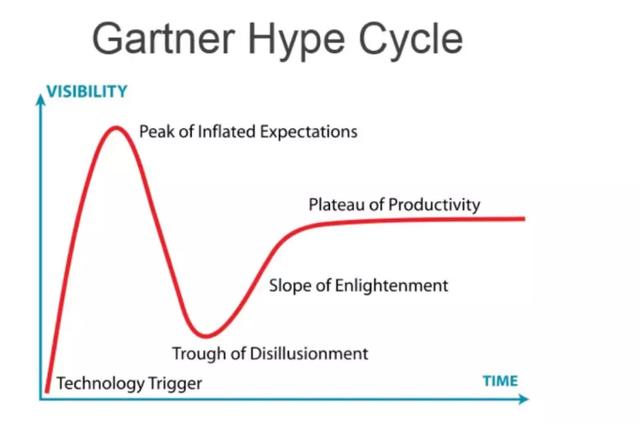 Gartner Hype Cycle

VISIBILITY

Peak of Inflated Expectations

Plateau of Productivity

Slope of Enlightenment

Trough of Disillusionment

Technology Trigger

TIME